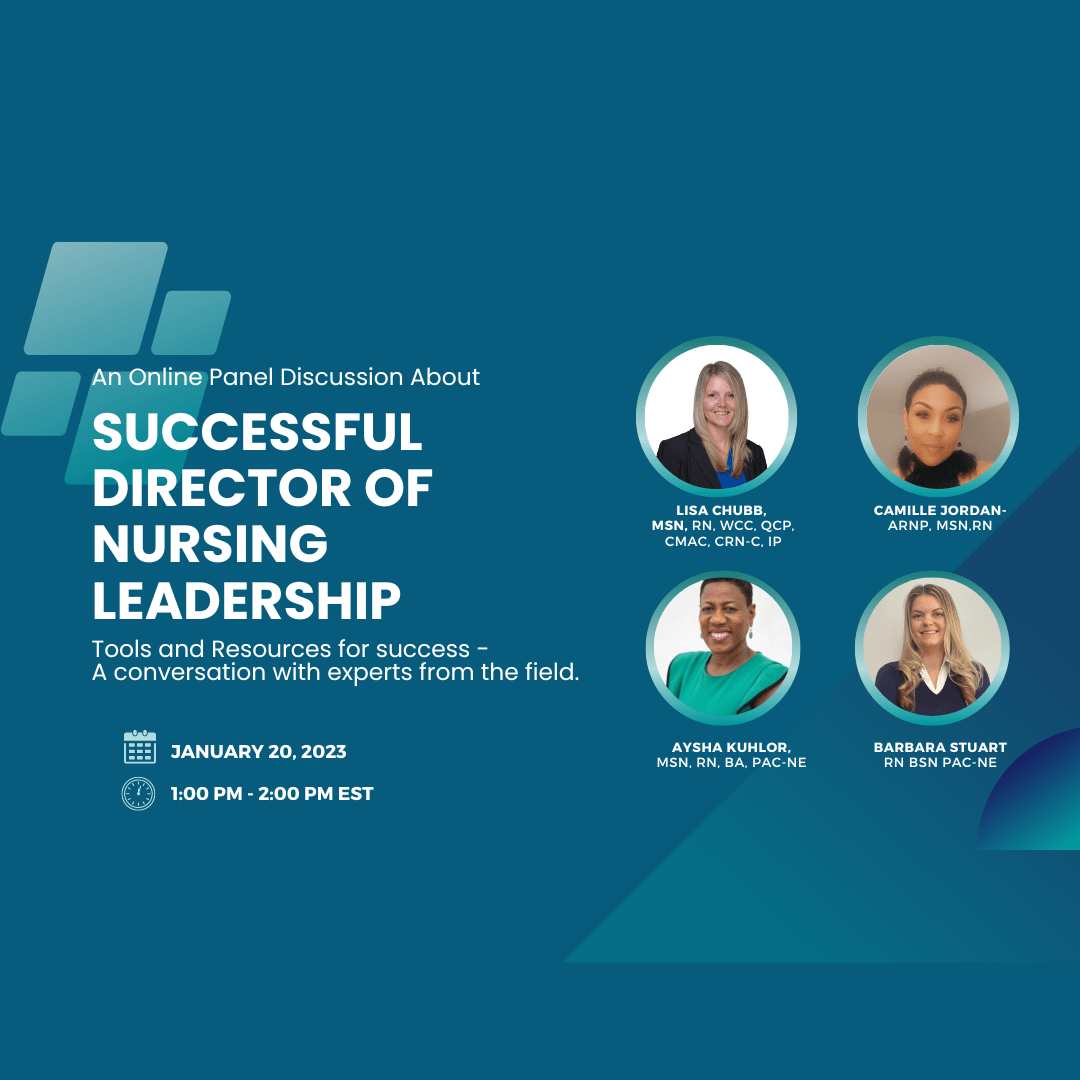 An Online Panel Discussion About

SUCCESSFUL DIRECTOR OF NURSING LEADERSHIP

Tools and Resources for success - A conversation with experts from the field.

JANUARY 20, 2023

1:00 PM - 2:00 PM EST

LISA CHUBB, MSN, RN, WCC, QCP, CMAC, CRN-C, IP

CAMILLE JORDAN- ARNP, MSN,RN

AYSHA KUHLOR, MSN, RN, BA, PAC-NE

BARBARA STUART RN BSN PAC-NE